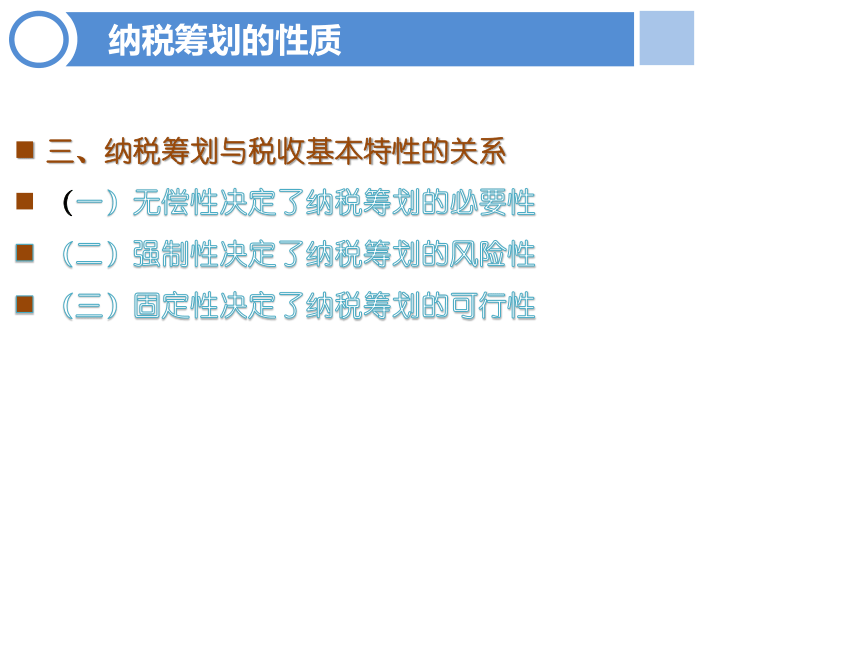 纳税筹划的性质

三、纳税筹划与税收基本特性的关系

（一）无偿性决定了纳税筹划的必要性

（二）强制性决定了纳税筹划的风险性

（三）固定性决定了纳税筹划的可行性